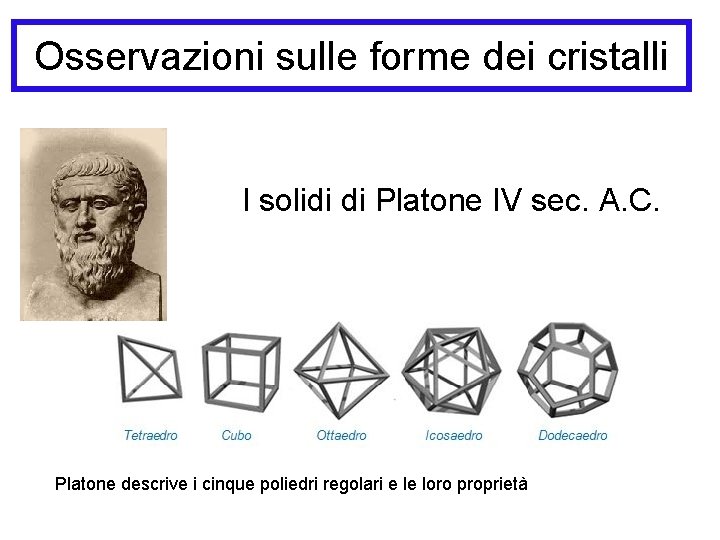 Osservazioni sulle forme dei cristalli

I solidi di Platone IV sec. A.C.

Tetraedro Cubo Ottaedro Icosaedro Dodecaedro

Platone descrive i cinque poliedri regolari e le loro proprietà